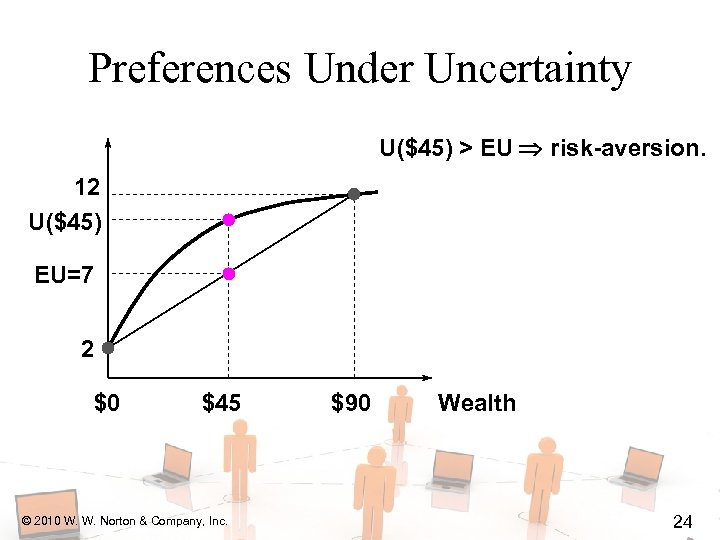 Preferences Under Uncertainty

U(\$45) > EU $\Rightarrow$ risk-aversion.

12

U(\$45)

EU=7

2

\$0

\$45

\$90

Wealth

© 2010 W. W. Norton & Company, Inc.

24